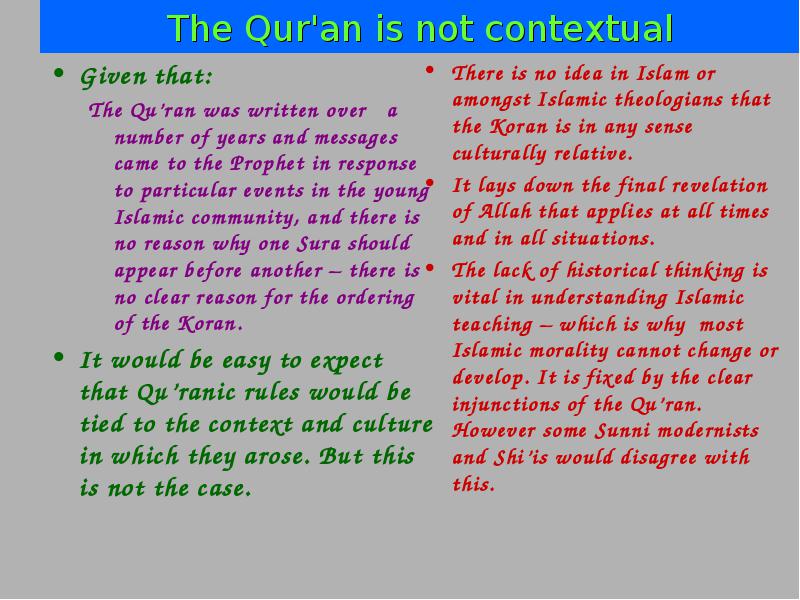 The Qur'an is not contextual

• Given that:

The Qu'ran was written over a number of years and messages came to the Prophet in response to particular events in the young Islamic community, and there is no reason why one Sura should appear before another – there is no clear reason for the ordering of the Koran.

• It would be easy to expect that Qu'ranic rules would be tied to the context and culture in which they arose. But this is not the case.

• There is no idea in Islam or amongst Islamic theologians that the Koran is in any sense culturally relative.

• It lays down the final revelation of Allah that applies at all times and in all situations.

• The lack of historical thinking is vital in understanding Islamic teaching – which is why most Islamic morality cannot change or develop. It is fixed by the clear injunctions of the Qu'ran. However some Sunni modernists and Shi'is would disagree with this.